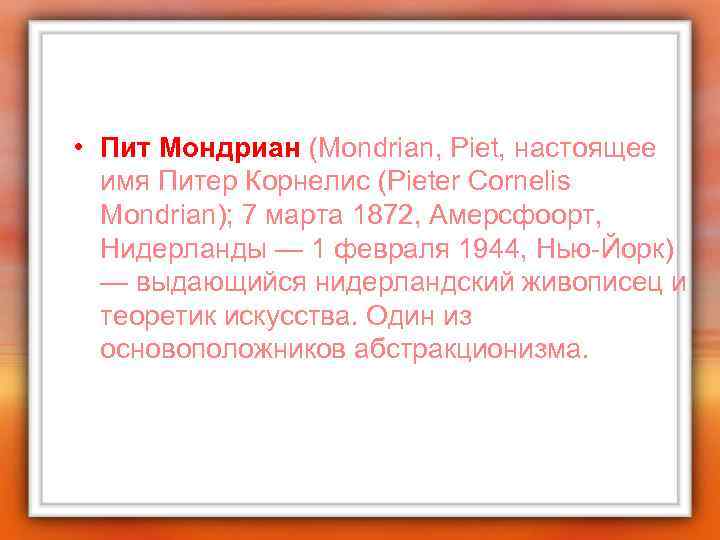 • Пит Мондриан (Mondrian, Piet, настоящее имя Питер Корнелис (Pieter Cornelis Mondrian); 7 марта 1872, Амерсфоорт, Нидерланды — 1 февраля 1944, Нью-Йорк) — выдающийся нидерландский живописец и теоретик искусства. Один из основоположников абстракционизма.